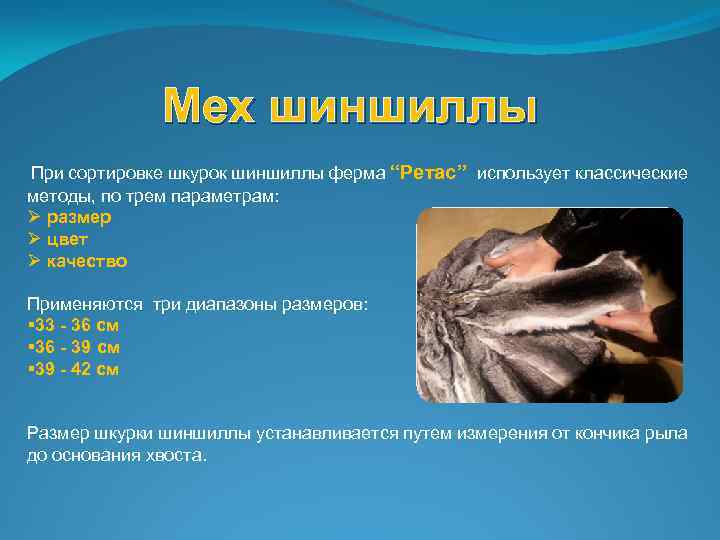 Мех шиншиллы

При сортировке шкурок шиншиллы ферма “Ретас” использует классические методы, по трем параметрам:
➢ размер
➢ цвет
➢ качество

Применяются три диапазоны размеров:
▪33 - 36 см
▪36 - 39 см
▪39 - 42 см

Размер шкурки шиншиллы устанавливается путем измерения от кончика рыла до основания хвоста.